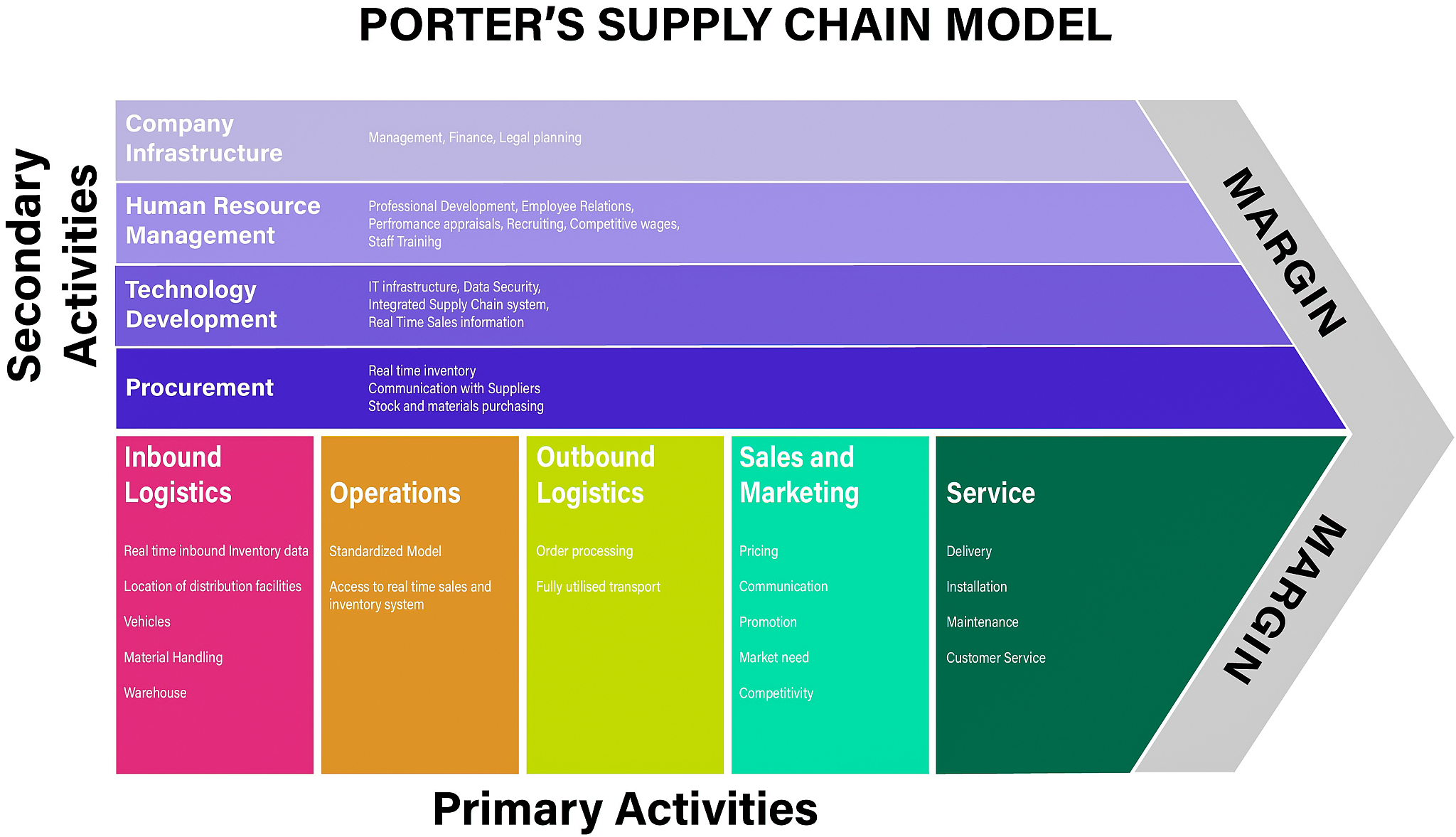 PORTER'S SUPPLY CHAIN MODEL

Secondary Activities

Company Infrastructure

Management, Finance, Legal planning

Human Resource Management

Professional Development, Employee Relations, Perfromance appraisals, Recruiting, Competitive wages, Staff Trainihg

Technology Development

IT infrastructure, Data Security, Integrated Supply Chain system, Real Time Sales information

Procurement

Real time inventory
Communication with Suppliers
Stock and materials purchasing

MARGIN

Inbound Logistics

Real time inbound Inventory data

Location of distribution facilities

Vehicles

Material Handling

Warehouse

Operations

Standardized Model

Access to real time sales and inventory system

Outbound Logistics

Order processing

Fully utilised transport

Sales and Marketing

Pricing

Communication

Promotion

Market need

Competitivity

Service

Delivery

Installation

Maintenance

Customer Service

MARGIN

Primary Activities